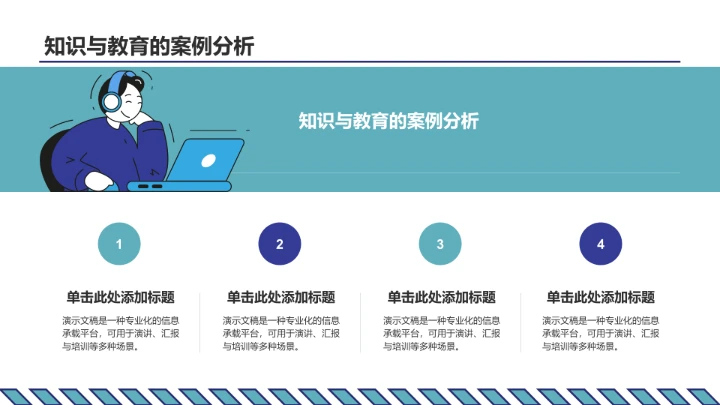 知识与教育的案例分析

知识与教育的案例分析

1

单击此处添加标题

演示文稿是一种专业化的信息承载平台，可用于演讲、汇报与培训等多种场景。

2

单击此处添加标题

演示文稿是一种专业化的信息承载平台，可用于演讲、汇报与培训等多种场景。

3

单击此处添加标题

演示文稿是一种专业化的信息承载平台，可用于演讲、汇报与培训等多种场景。

4

单击此处添加标题

演示文稿是一种专业化的信息承载平台，可用于演讲、汇报与培训等多种场景。